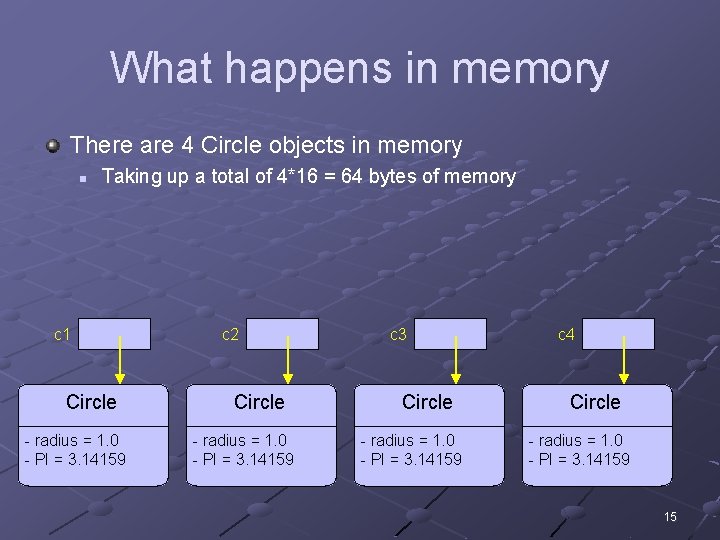 What happens in memory

There are 4 Circle objects in memory

Taking up a total of 4*16 = 64 bytes of memory

c1

Circle

- radius = 1.0
- PI = 3.14159

c2

Circle

- radius = 1.0
- PI = 3.14159

c3

Circle

- radius = 1.0
- PI = 3.14159

c4

Circle

- radius = 1.0
- PI = 3.14159

15